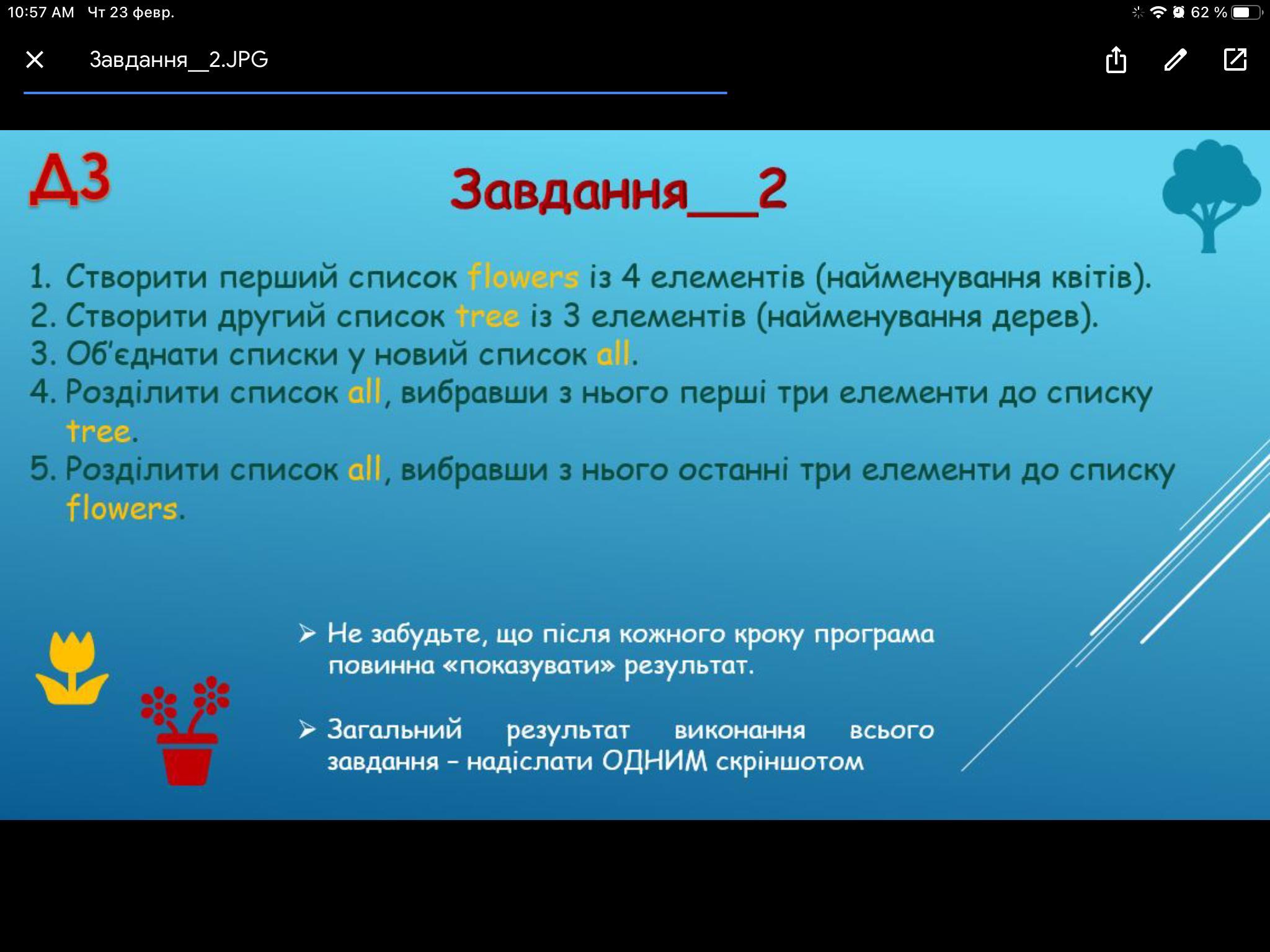 10:57 AM Чт 23 февр.

62 %

Завдання__2.JPG

ДЗ

Завдання__2

1. Створити перший список flowers із 4 елементів (найменування квітів).
2. Створити другий список tree із 3 елементів (найменування дерев).
3. Об'єднати списки у новий список all.
4. Розділити список all, вибравши з нього перші три елементи до списку tree.
5. Розділити список all, вибравши з нього останні три елементи до списку flowers.

➢ Не забудьте, що після кожного кроку програма повинна «показувати» результат.

➢ Загальний результат виконання всього завдання – надіслати ОДНИМ скріншотом